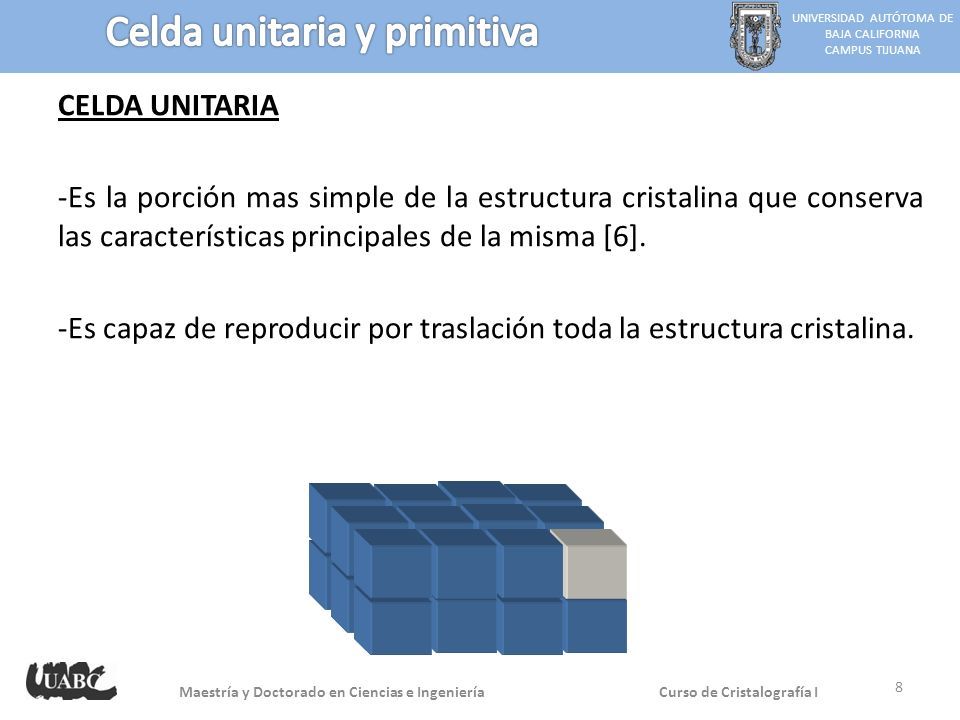 Celda unitaria y primitiva

UNIVERSIDAD AUTÓTOMA DE BAJA CALIFORNIA CAMPUS TIJUANA

CELDA UNITARIA

-Es la porción mas simple de la estructura cristalina que conserva las características principales de la misma [6].

-Es capaz de reproducir por traslación toda la estructura cristalina.

UABC

Maestría y Doctorado en Ciencias e Ingeniería

Curso de Cristalografía I

8